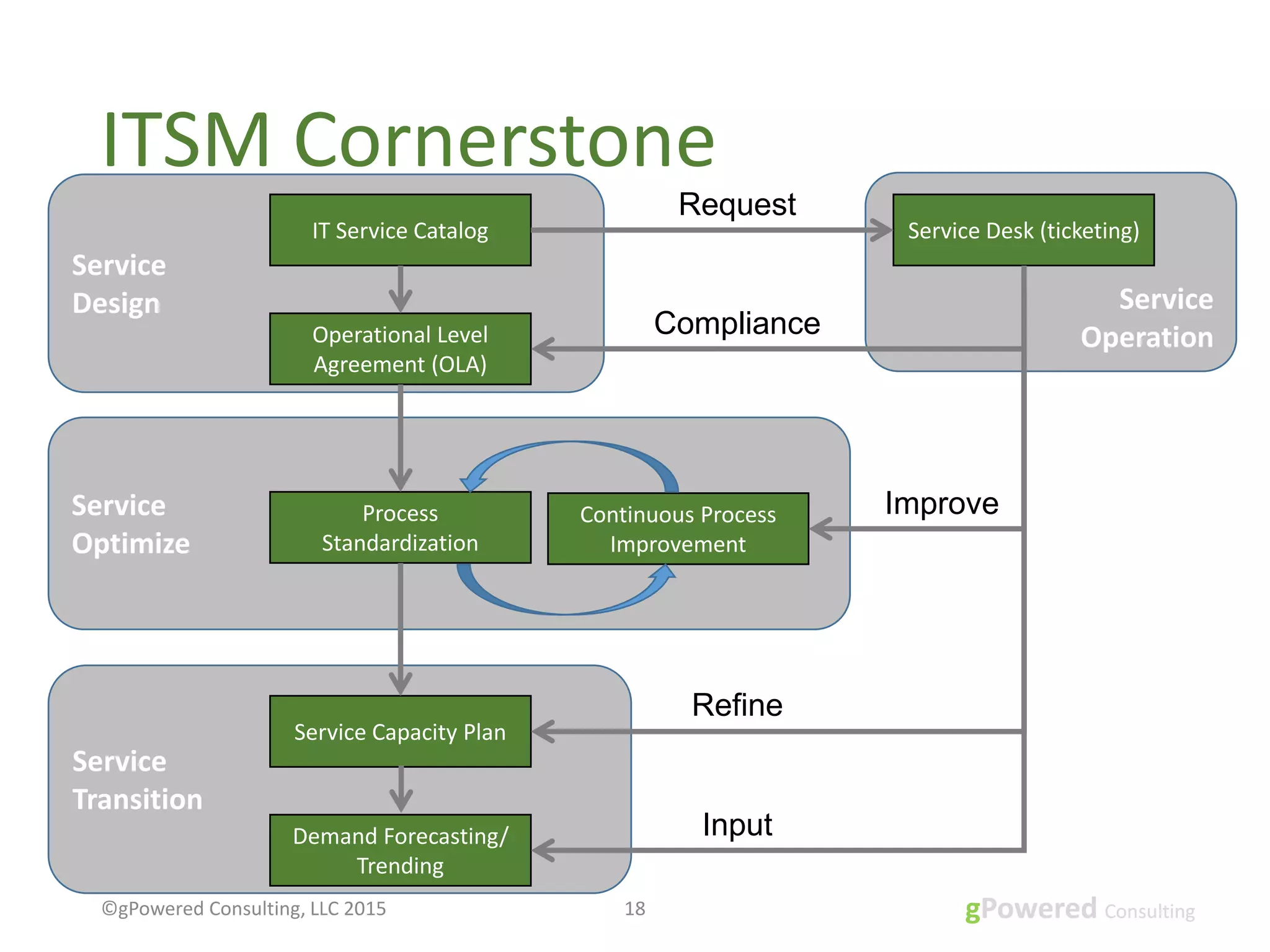 ITSM Cornerstone

Service Design

IT Service Catalog

Operational Level Agreement (OLA)

Request

Compliance

Service Desk (ticketing)

Service Operation

Service Optimize

Process Standardization

Continuous Process Improvement

Improve

Service Transition

Service Capacity Plan

Demand Forecasting/ Trending

Refine

Input

©gPowered Consulting, LLC 2015

18

gPowered Consulting